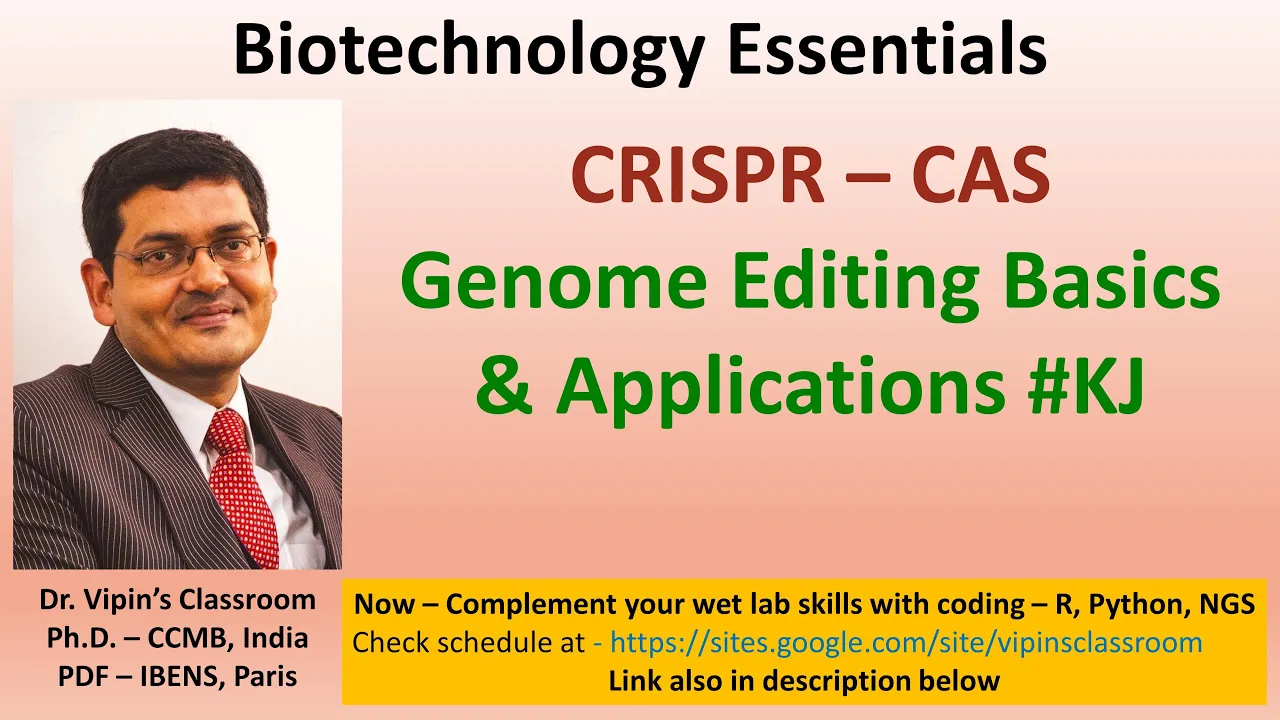 Biotechnology Essentials

CRISPR – CAS
Genome Editing Basics & Applications #KJ

Dr. Vipin's Classroom
Ph.D. – CCMB, India
PDF – IBENS, Paris

Now – Complement your wet lab skills with coding – R, Python, NGS
Check schedule at - https://sites.google.com/site/vipinsclassroom
Link also in description below